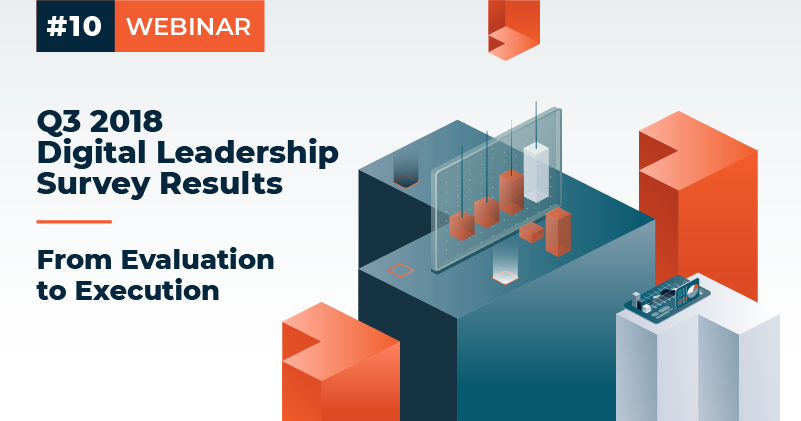 #10 WEBINAR

Q3 2018 Digital Leadership Survey Results

From Evaluation to Execution